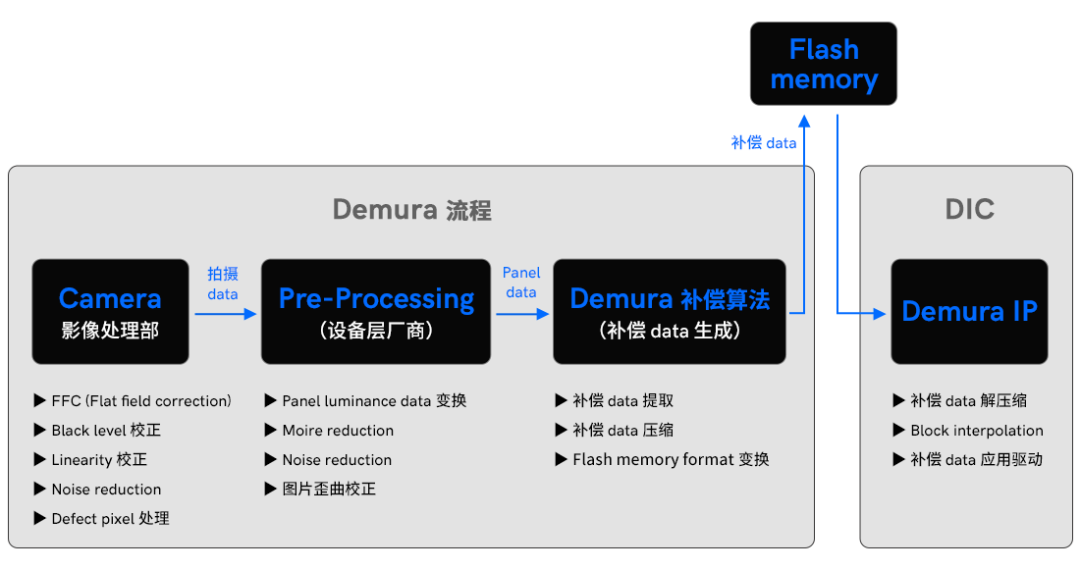 Flash memory

补偿 data

Demura 流程

Camera
影像处理部

拍摄 data

Pre-Processing
(设备层厂商)

Panel data

Demura 补偿算法
(补偿 data 生成)

▶ FFC (Flat field correction)
▶ Black level 校正
▶ Linearity 校正
▶ Noise reduction
▶ Defect pixel 处理

▶ Panel luminance data 变换
▶ Moire reduction
▶ Noise reduction
▶ 图片歪曲校正

▶ 补偿 data 提取
▶ 补偿 data 压缩
▶ Flash memory format 变换

DIC

Demura IP

▶ 补偿 data 解压缩
▶ Block interpolation
▶ 补偿 data 应用驱动